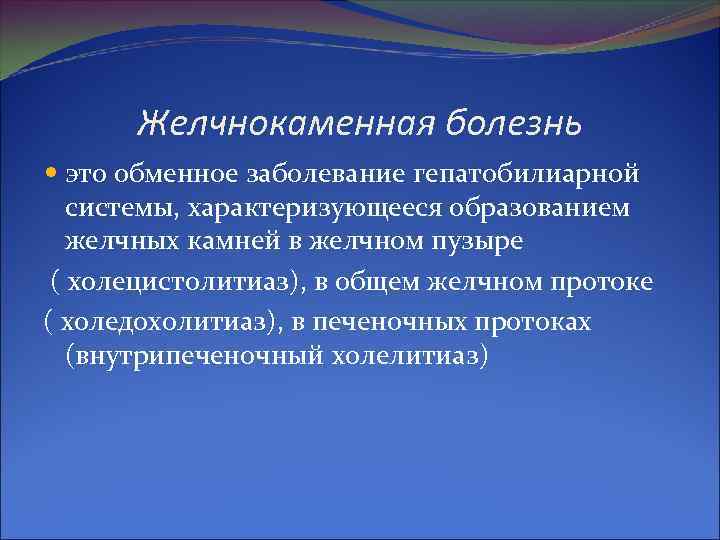 Желчнокаменная болезнь

это обменное заболевание гепатобилиарной системы, характеризующееся образованием желчных камней в желчном пузыре ( холецистолитиаз), в общем желчном протоке ( холедохолитиаз), в печеночных протоках (внутрипеченочный холелитиаз)